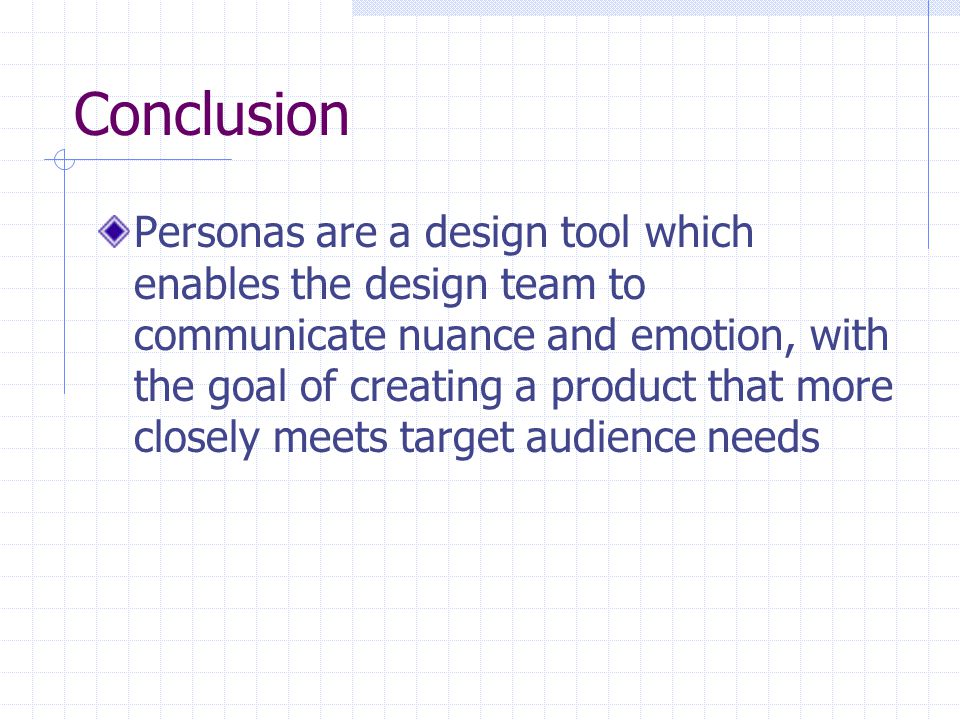 Conclusion

Personas are a design tool which enables the design team to communicate nuance and emotion, with the goal of creating a product that more closely meets target audience needs